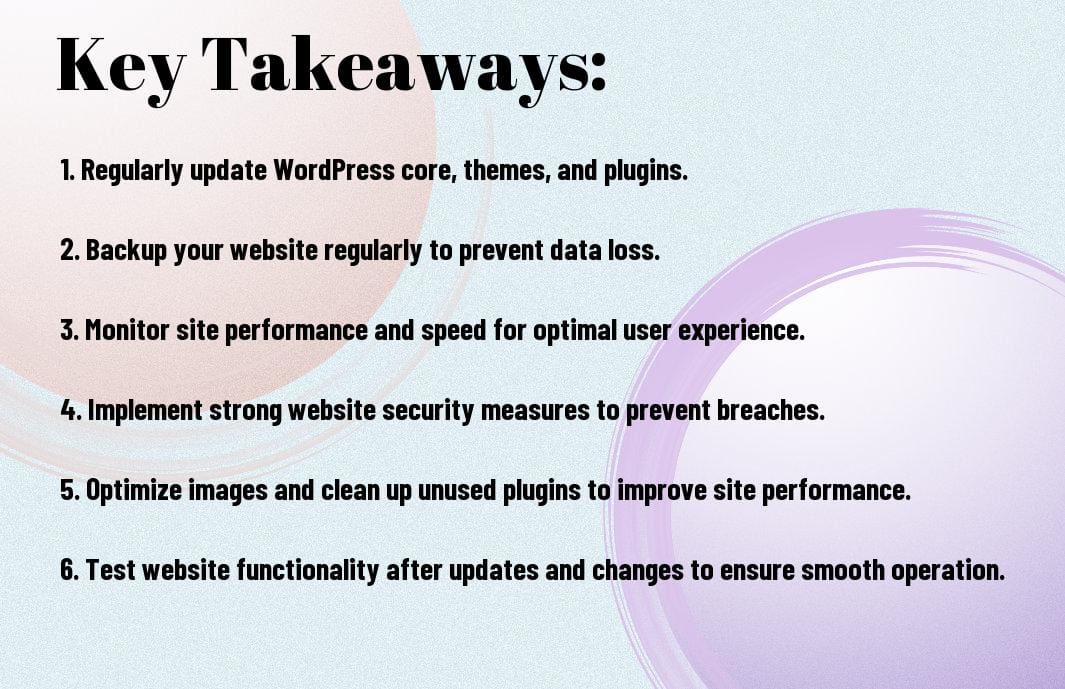 Key Takeaways:

1. Regularly update WordPress core, themes, and plugins.

2. Backup your website regularly to prevent data loss.

3. Monitor site performance and speed for optimal user experience.

4. Implement strong website security measures to prevent breaches.

5. Optimize images and clean up unused plugins to improve site performance.

6. Test website functionality after updates and changes to ensure smooth operation.